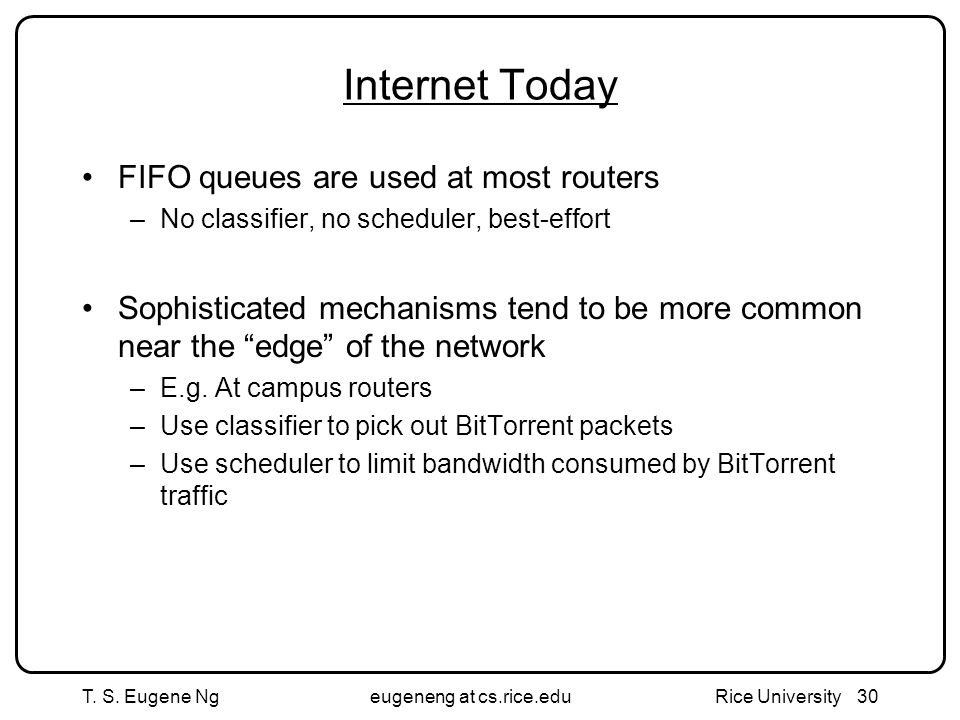 Internet Today

• FIFO queues are used at most routers
– No classifier, no scheduler, best-effort

• Sophisticated mechanisms tend to be more common near the “edge” of the network
– E.g. At campus routers
– Use classifier to pick out BitTorrent packets
– Use scheduler to limit bandwidth consumed by BitTorrent traffic

T. S. Eugene Ng eugeneng at cs.rice.edu Rice University 30